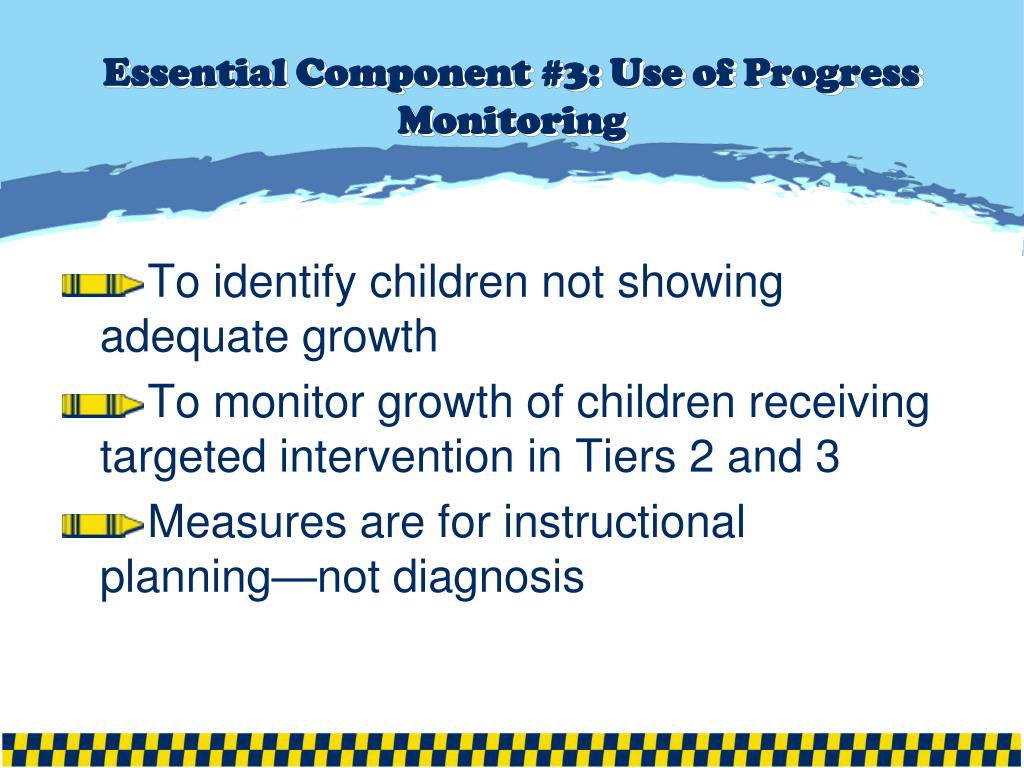 Essential Component #3: Use of Progress Monitoring

To identify children not showing adequate growth

To monitor growth of children receiving targeted intervention in Tiers 2 and 3

Measures are for instructional planning—not diagnosis